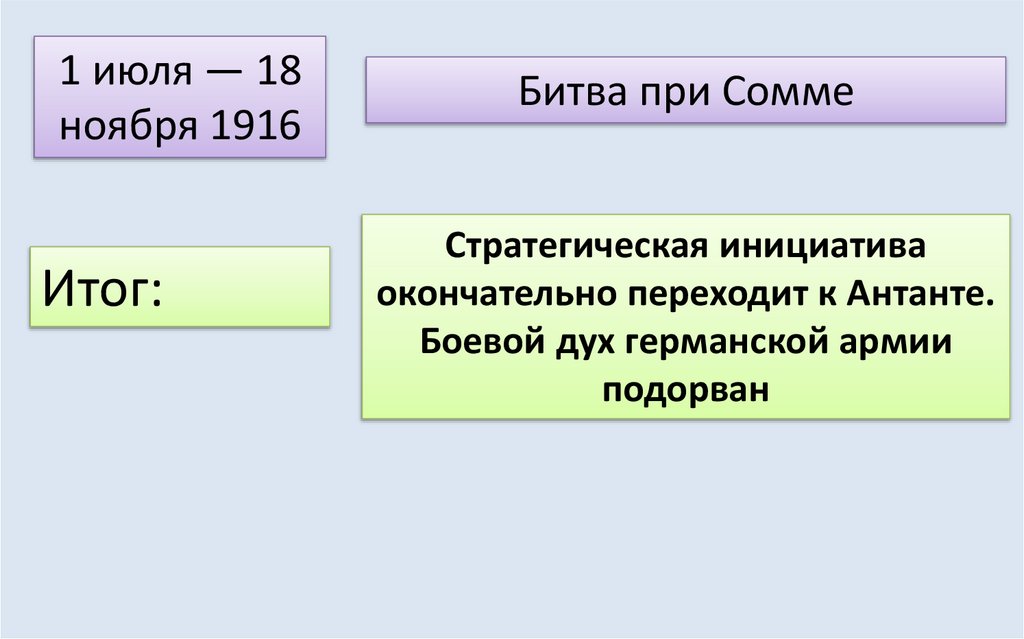 1 июля — 18 ноября 1916

Битва при Сомме

Итог:

Стратегическая инициатива окончательно переходит к Антанте. Боевой дух германской армии подорван